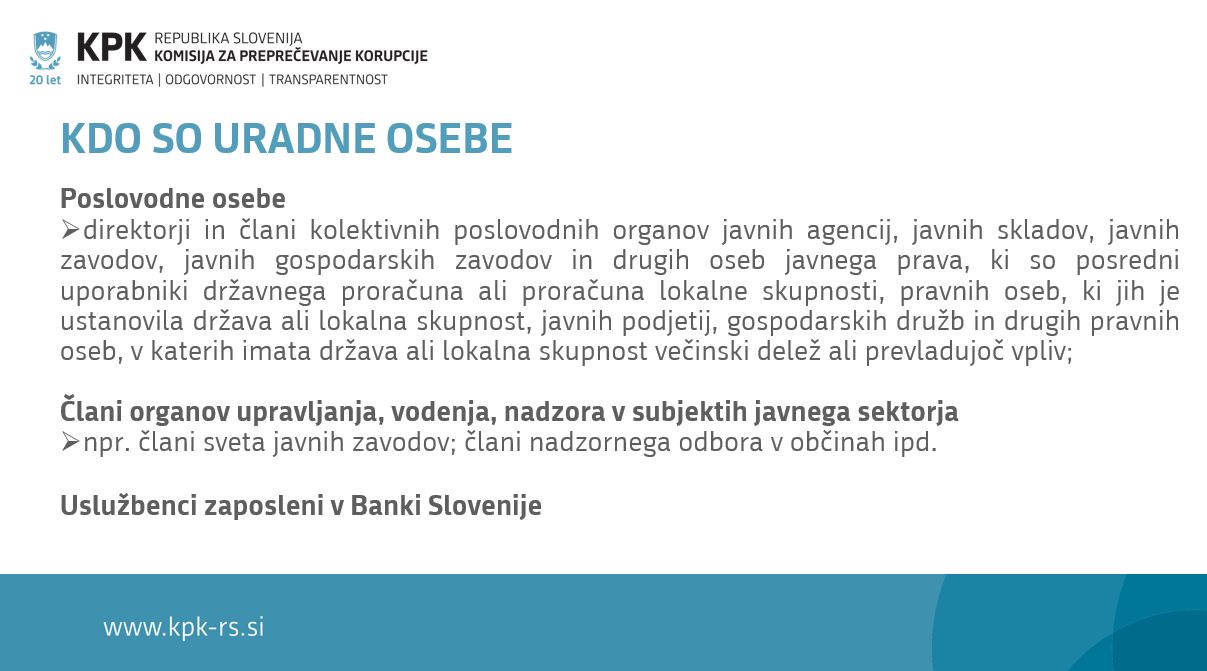 20 let
KPK REPUBLIKA SLOVENIJA
KOMISIJA ZA PREPREČEVANJE KORUPCIJE
INTEGRITETA | ODGOVORNOST | TRANSPARENTNOST

KDO SO URADNE OSEBE

Poslovodne osebe
➢direktorji in člani kolektivnih poslovodnih organov javnih agencij, javnih skladov, javnih zavodov, javnih gospodarskih zavodov in drugih oseb javnega prava, ki so posredni uporabniki državnega proračuna ali proračuna lokalne skupnosti, pravnih oseb, ki jih je ustanovila država ali lokalna skupnost, javnih podjetij, gospodarskih družb in drugih pravnih oseb, v katerih imata država ali lokalna skupnost večinski delež ali prevladujoč vpliv;

Člani organov upravljanja, vodenja, nadzora v subjektih javnega sektorja
➢npr. člani sveta javnih zavodov; člani nadzornega odbora v občinah ipd.

Uslužbenci zaposleni v Banki Slovenije

www.kpk-rs.si